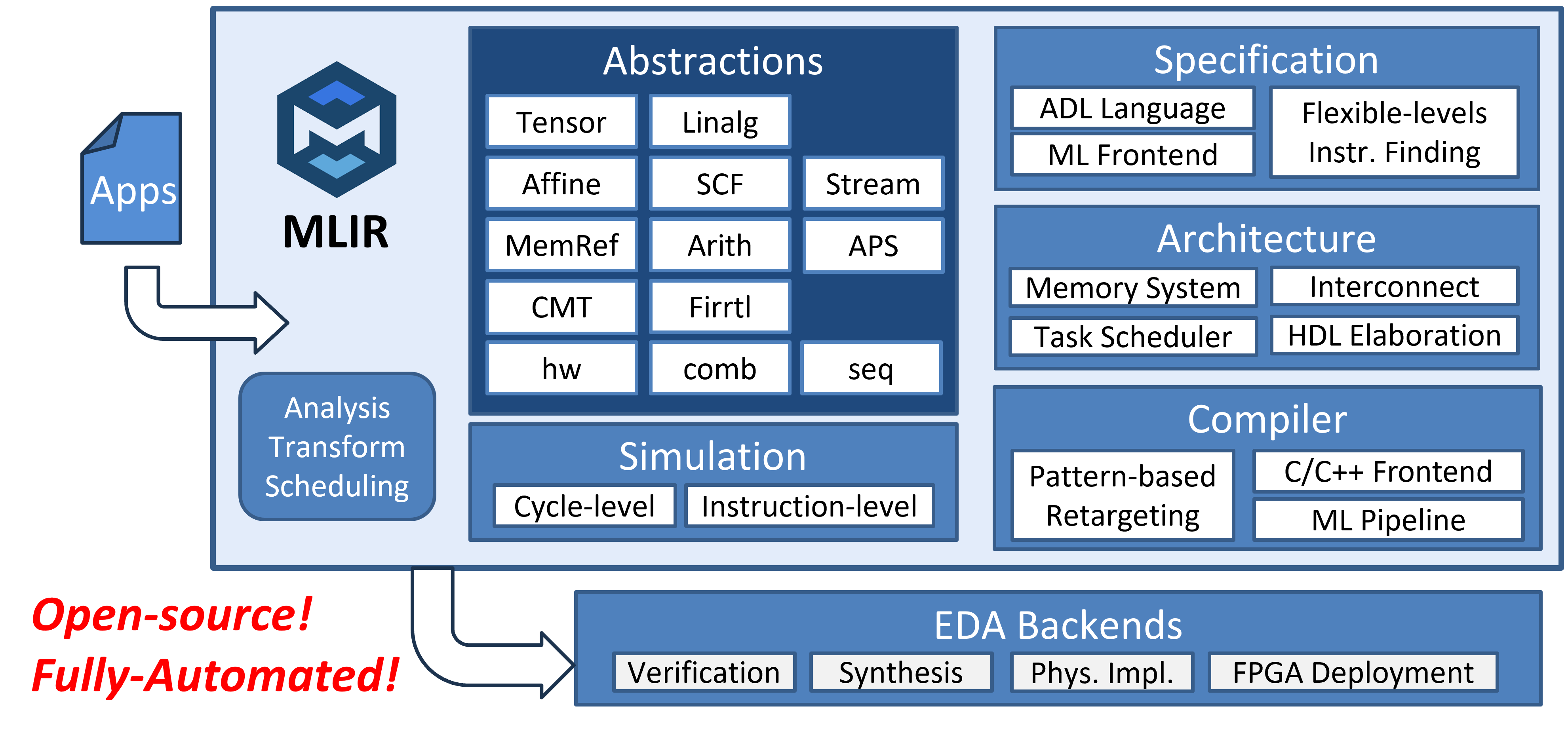 Apps

MLIR

Analysis
Transform
Scheduling

Abstractions

Tensor
Linalg
Affine
SCF
Stream
MemRef
Arith
APS
CMT
Firrtl
hw
comb
seq

Simulation

Cycle-level
Instruction-level

Specification

ADL Language
ML Frontend
Flexible-levels Instr. Finding

Architecture

Memory System
Interconnect
Task Scheduler
HDL Elaboration

Compiler

Pattern-based Retargeting
C/C++ Frontend
ML Pipeline

Open-source!
Fully-Automated!

EDA Backends

Verification
Synthesis
Phys. Impl.
FPGA Deployment